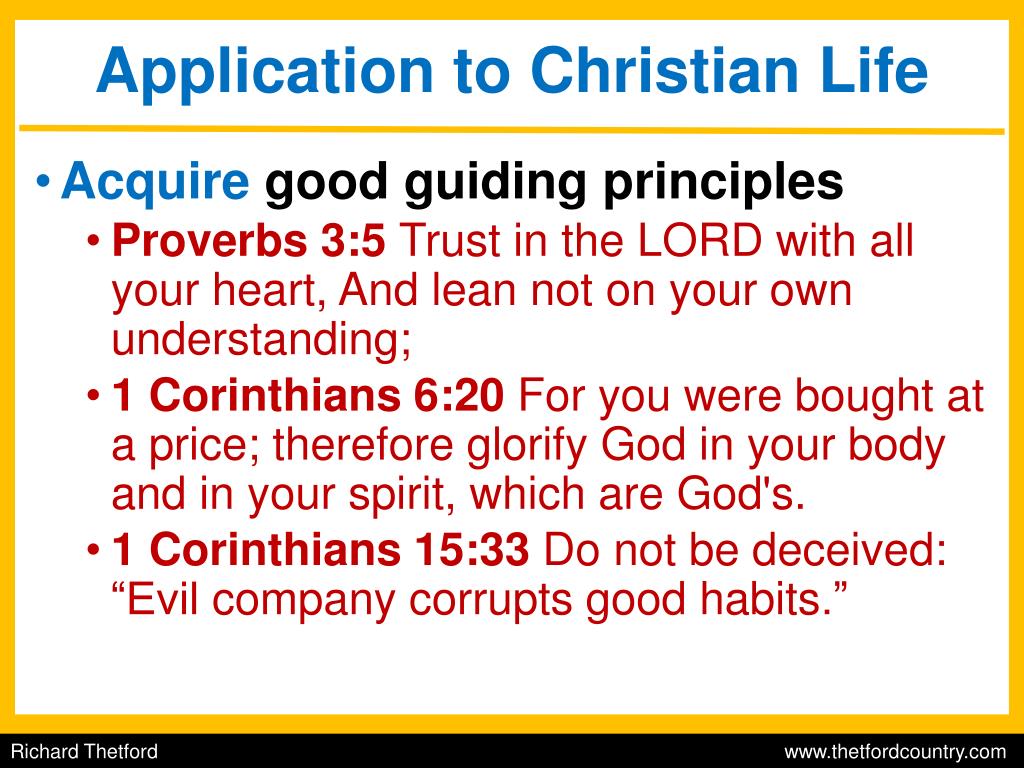 Application to Christian Life

• Acquire good guiding principles
  • Proverbs 3:5 Trust in the LORD with all your heart, And lean not on your own understanding;
  • 1 Corinthians 6:20 For you were bought at a price; therefore glorify God in your body and in your spirit, which are God's.
  • 1 Corinthians 15:33 Do not be deceived: “Evil company corrupts good habits.”

Richard Thetford

www.thetfordcountry.com